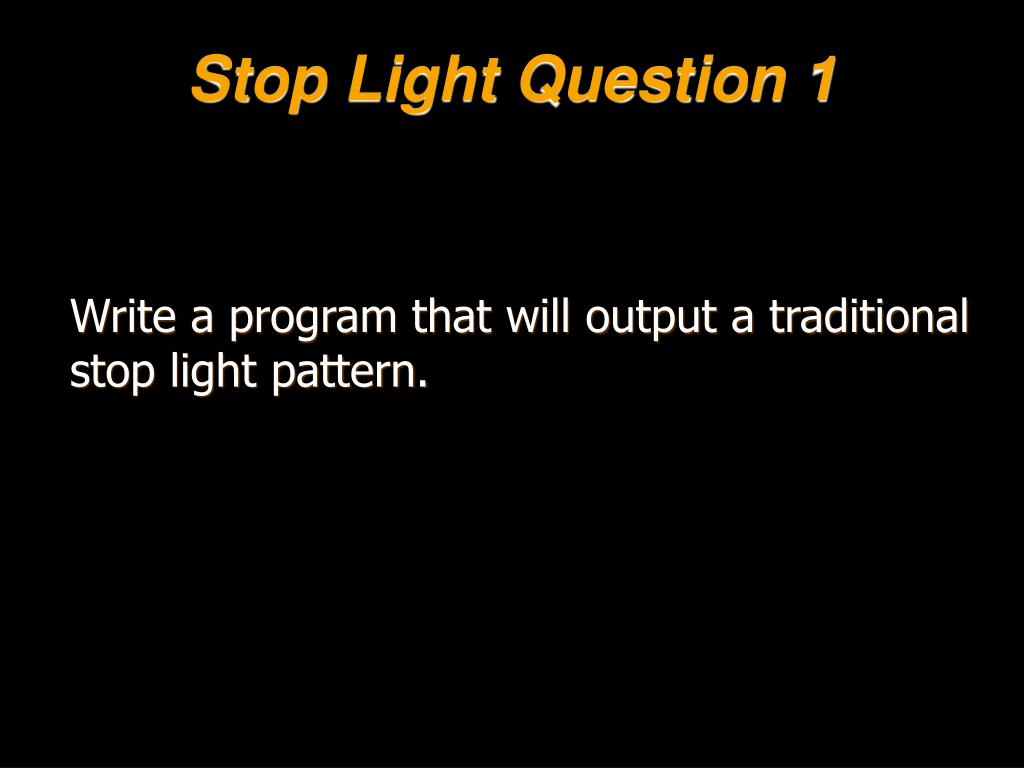 Stop Light Question 1

Write a program that will output a traditional stop light pattern.